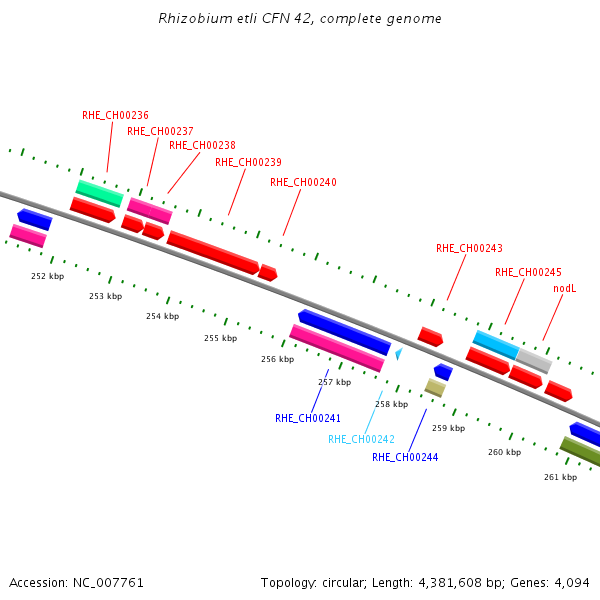 Rhizobium etli CFN 42, complete genome

RHE_CH00236
RHE_CH00237
RHE_CH00238
RHE_CH00239
RHE_CH00240
RHE_CH00243
RHE_CH00245
nodL

252 kbp
253 kbp
254 kbp
255 kbp
256 kbp
257 kbp
258 kbp
259 kbp
260 kbp
261 kbp

RHE_CH00241
RHE_CH00242
RHE_CH00244

Accession: NC_007761
Topology: circular; Length: 4,381,608 bp; Genes: 4,094